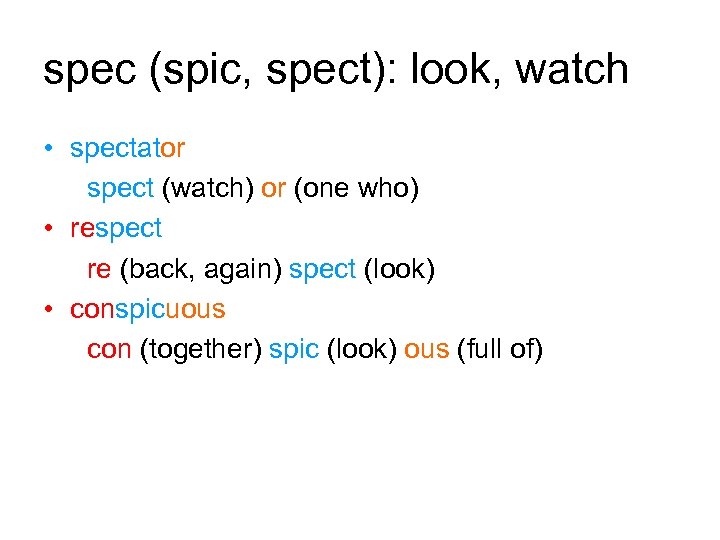 spec (spic, spect): look, watch

• spectator
spect (watch) or (one who)
• respect
re (back, again) spect (look)
• conspicuous
con (together) spic (look) ous (full of)